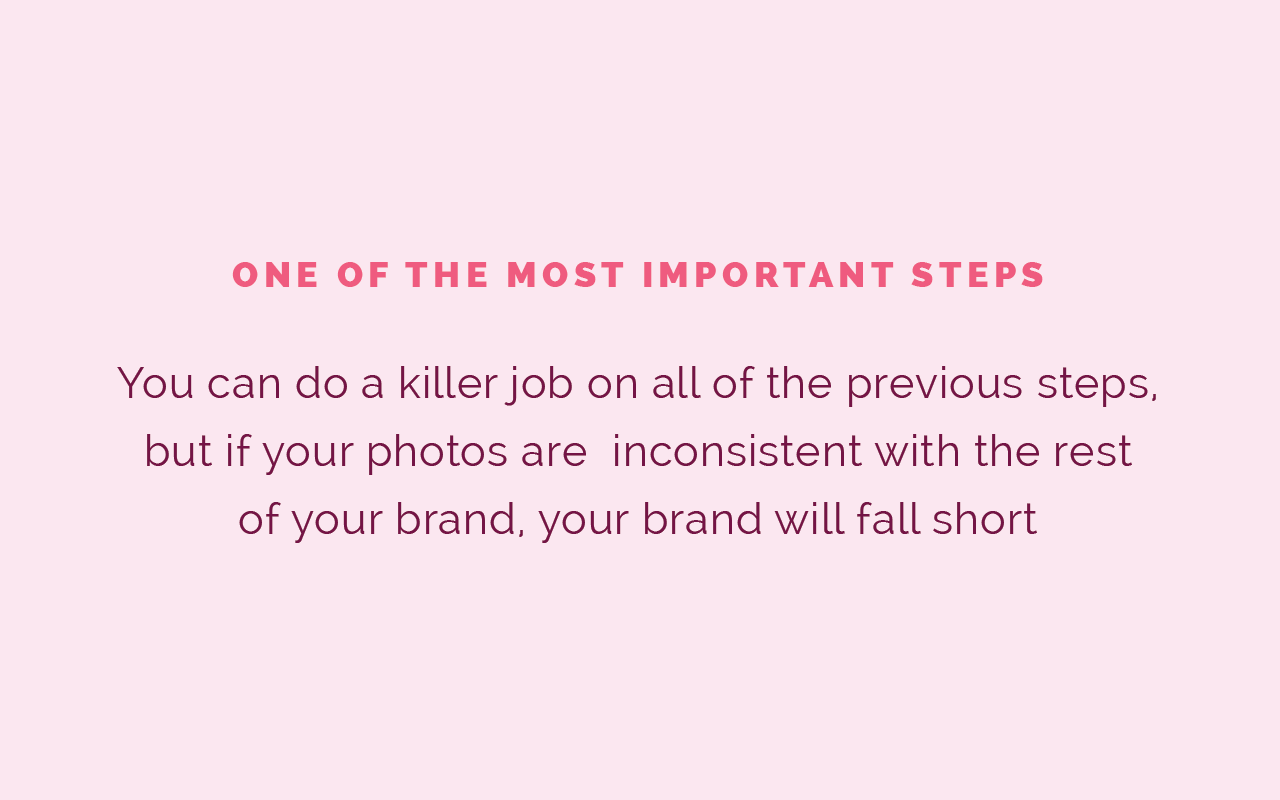 ONE OF THE MOST IMPORTANT STEPS

You can do a killer job on all of the previous steps, but if your photos are inconsistent with the rest of your brand, your brand will fall short